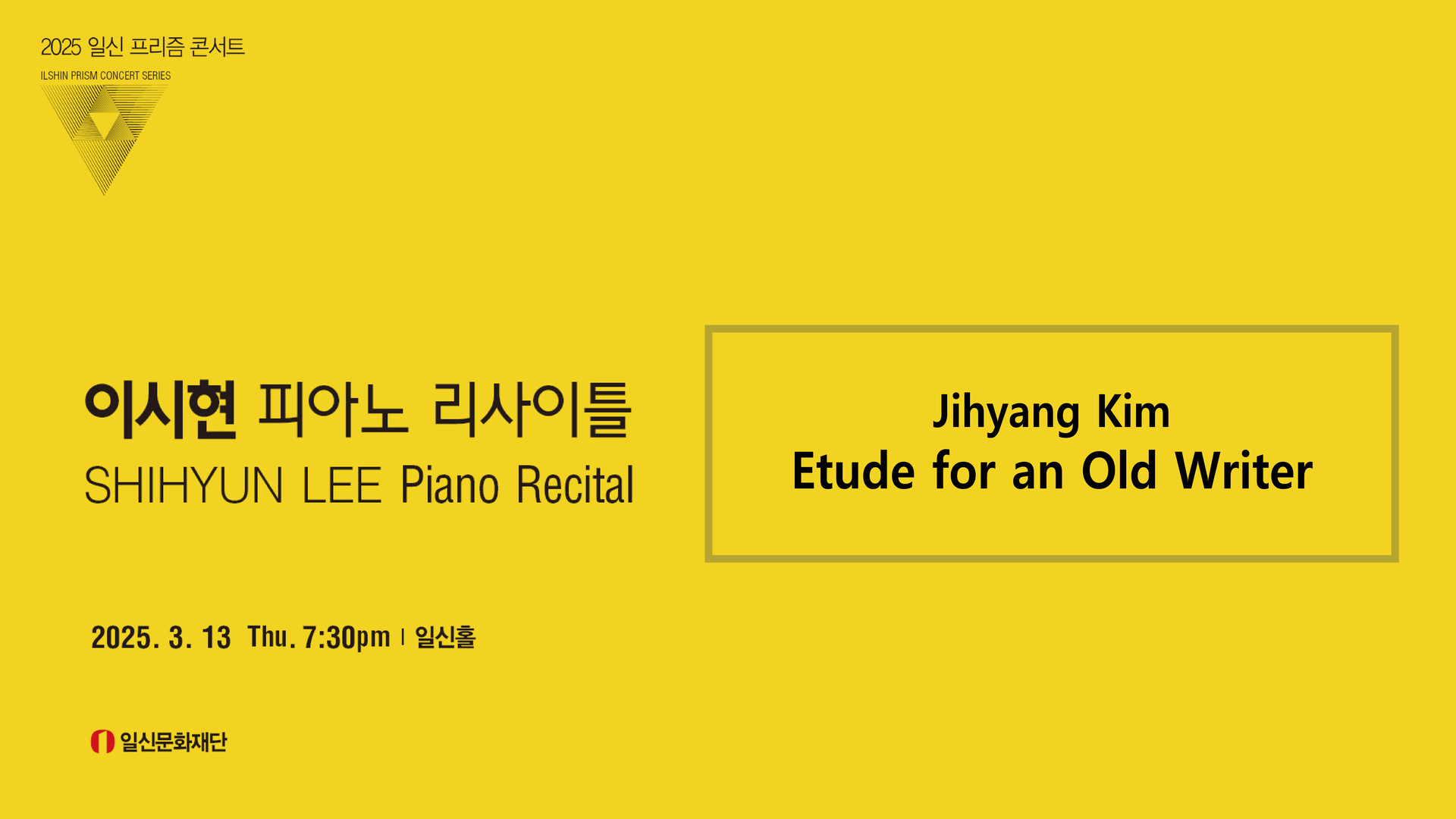 2025 일신 프리즘 콘서트
ILSHIN PRISM CONCERT SERIES

이시현 피아노 리사이틀
SHIHYUN LEE Piano Recital

Jihyang Kim
Etude for an Old Writer

2025. 3. 13 Thu. 7:30pm | 일신홀

일신문화재단